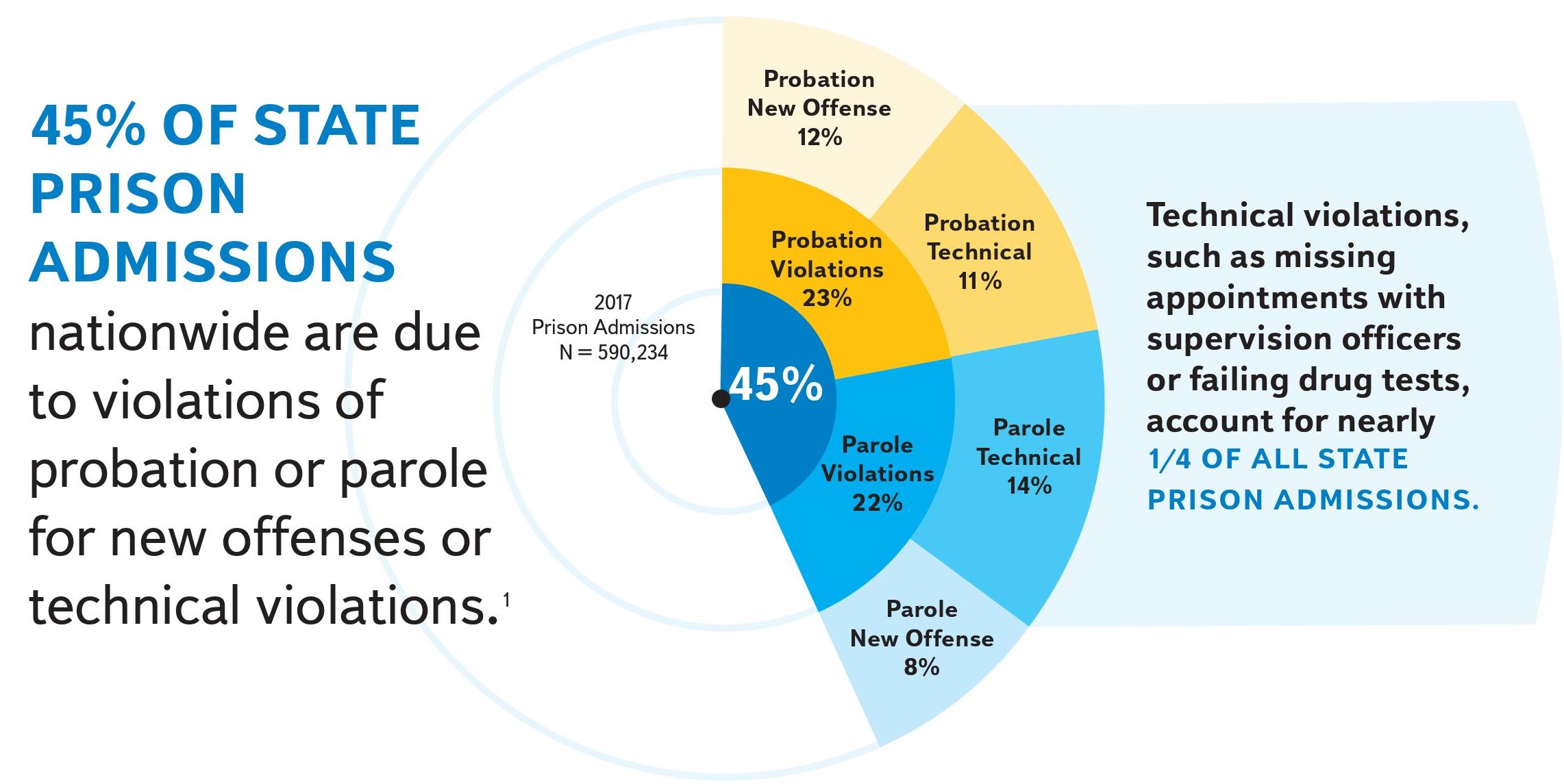 45% OF STATE PRISON ADMISSIONS nationwide are due to violations of probation or parole for new offenses or technical violations.$^1$

2017 Prison Admissions N = 590,234

45%

Probation New Offense 12%

Probation Violations 23%

Probation Technical 11%

Parole Violations 22%

Parole Technical 14%

Parole New Offense 8%

Technical violations, such as missing appointments with supervision officers or failing drug tests, account for nearly 1/4 OF ALL STATE PRISON ADMISSIONS.